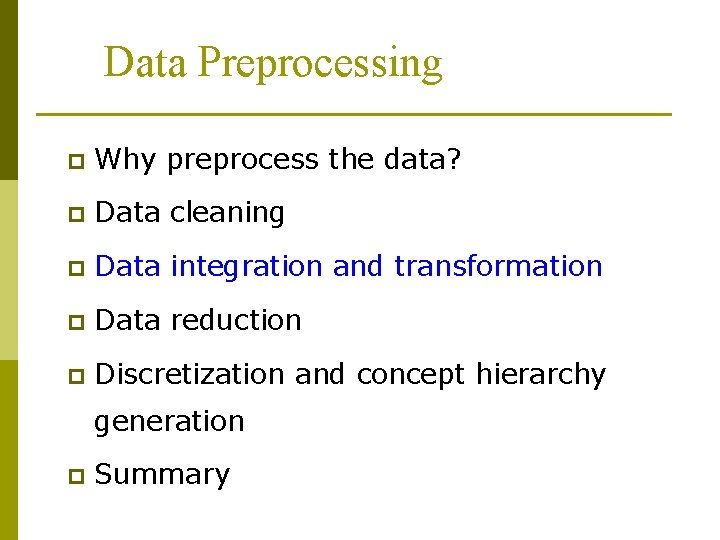 Data Preprocessing

Why preprocess the data?

Data cleaning

Data integration and transformation

Data reduction

Discretization and concept hierarchy generation

Summary